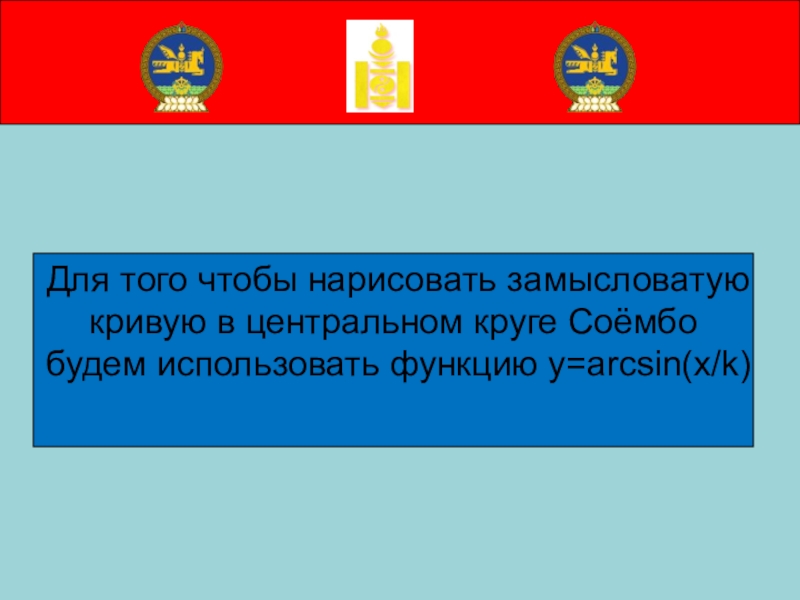 Для того чтобы нарисовать замысловатую кривую в центральном круге Соёмбо будем использовать функцию $y=\arcsin(x/k)$